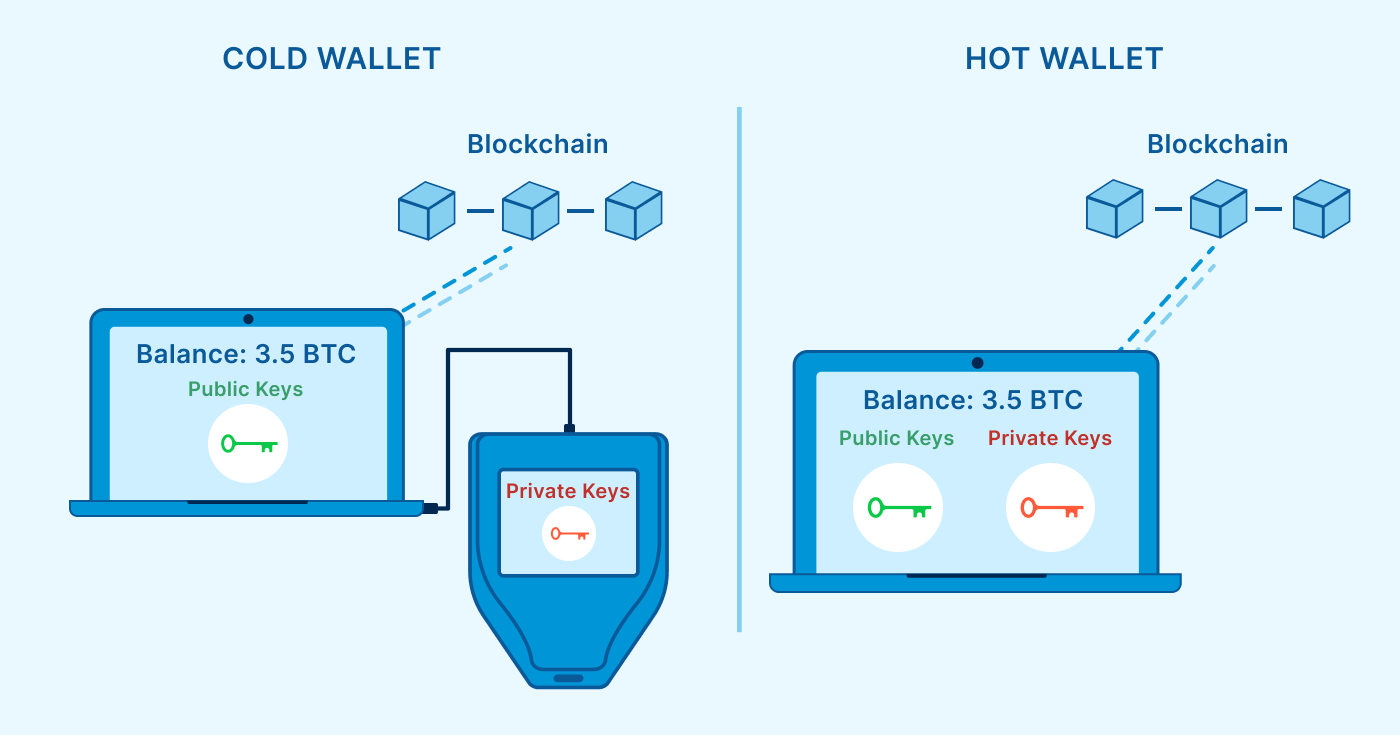 COLD WALLET

Blockchain

Balance: 3.5 BTC

Public Keys

Private Keys

HOT WALLET

Blockchain

Balance: 3.5 BTC

Public Keys

Private Keys